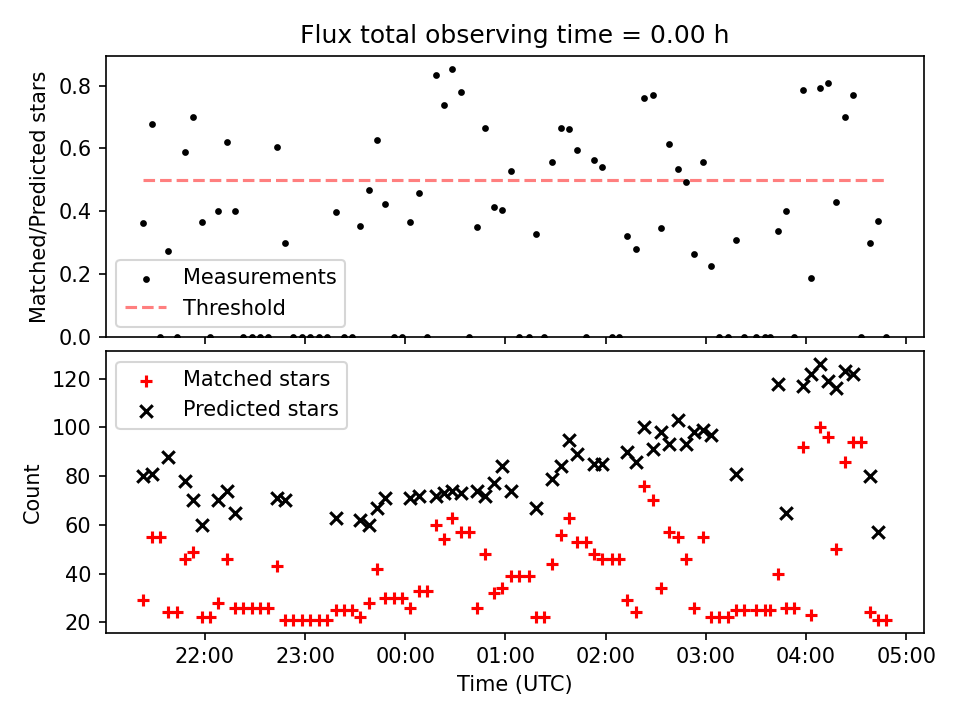 Flux total observing time = 0.00 h

Matched/Predicted stars

0.8
0.6
0.4
0.2
0.0

Measurements
Threshold

Count

120
100
80
60
40
20

Matched stars
Predicted stars

22:00
23:00
00:00
01:00
02:00
03:00
04:00
05:00

Time (UTC)